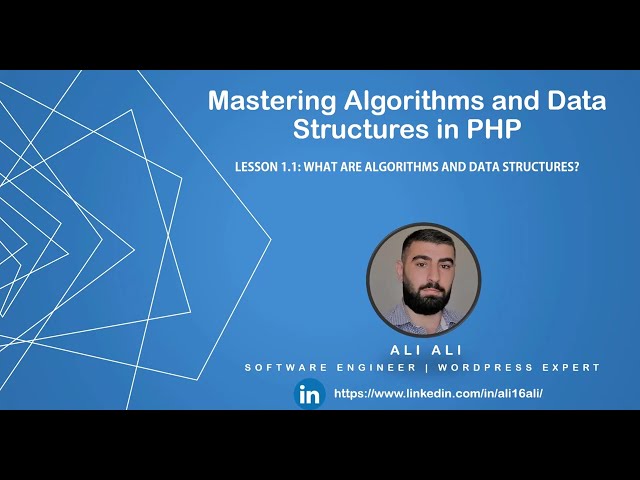 Mastering Algorithms and Data Structures in PHP

LESSON 1.1: WHAT ARE ALGORITHMS AND DATA STRUCTURES?

ALI ALI

SOFTWARE ENGINEER | WORDPRESS EXPERT

in https://www.linkedin.com/in/ali16ali/